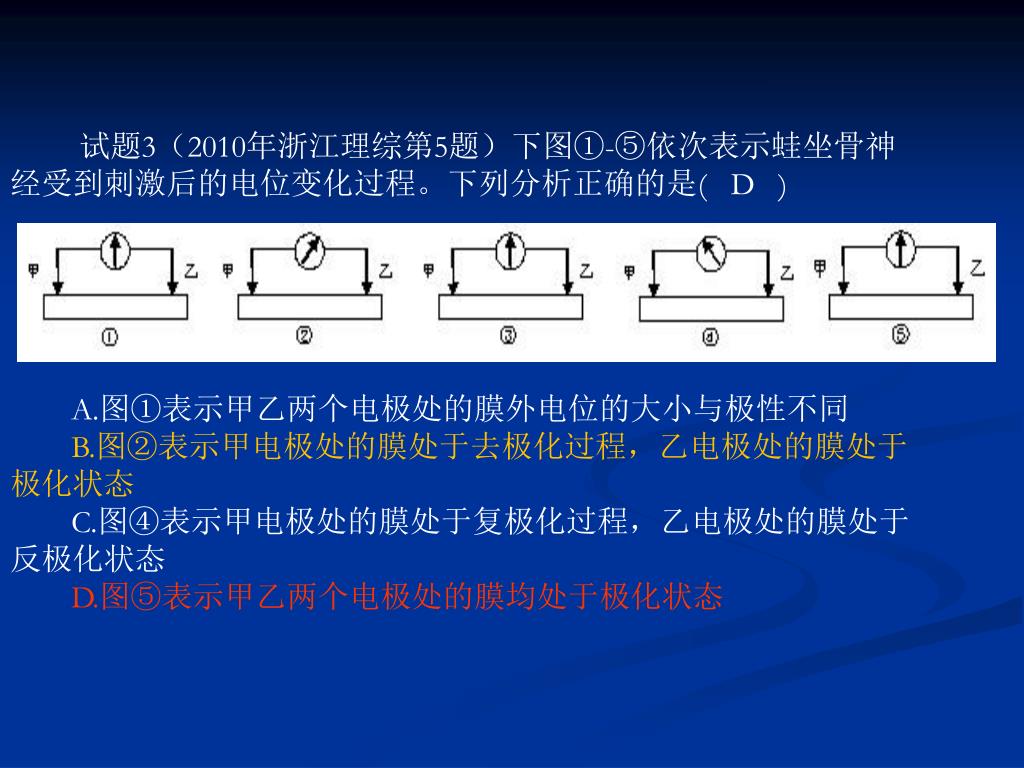 试题3（2010年浙江理综第5题）下图①-⑤依次表示蛙坐骨神经受到刺激后的电位变化过程。下列分析正确的是(　D　)

甲 乙 ① 甲 乙 ② 甲 乙 ③ 甲 乙 ④ 甲 乙 ⑤

A.图①表示甲乙两个电极处的膜外电位的大小与极性不同
B.图②表示甲电极处的膜处于去极化过程，乙电极处的膜处于极化状态
C.图④表示甲电极处的膜处于复极化过程，乙电极处的膜处于反极化状态
D.图⑤表示甲乙两个电极处的膜均处于极化状态